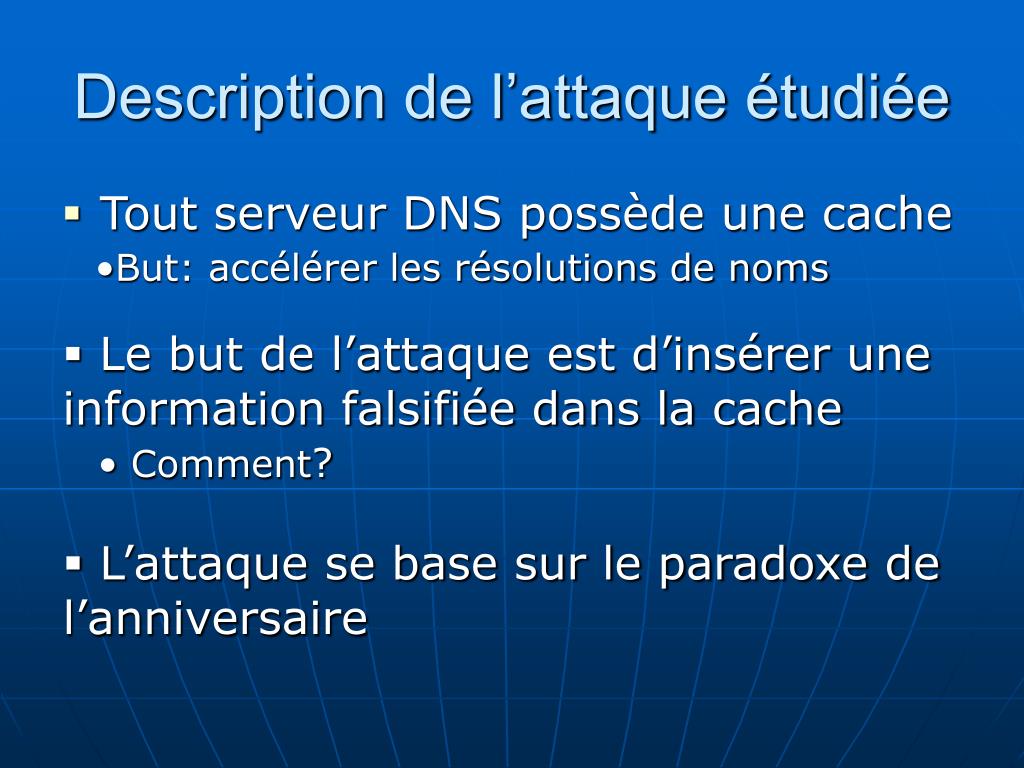 Description de l’attaque étudiée

▪ Tout serveur DNS possède une cache
•But: accélérer les résolutions de noms

▪ Le but de l’attaque est d’insérer une information falsifiée dans la cache
• Comment?

▪ L’attaque se base sur le paradoxe de l’anniversaire